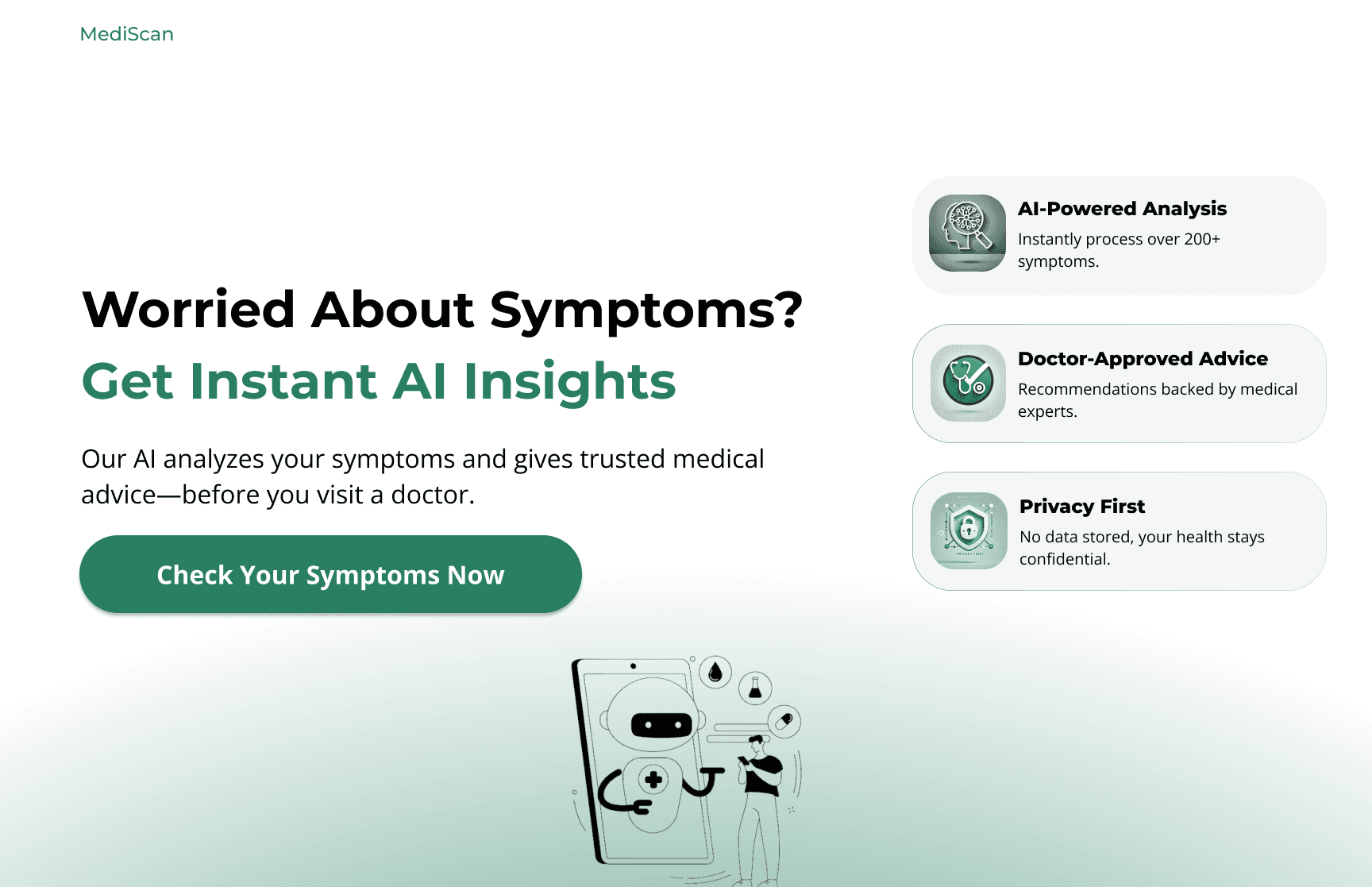 MediScan

Worried About Symptoms?
Get Instant AI Insights

Our AI analyzes your symptoms and gives trusted medical advice—before you visit a doctor.

Check Your Symptoms Now

AI-Powered Analysis
Instantly process over 200+ symptoms.

Doctor-Approved Advice
Recommendations backed by medical experts.

Privacy First
No data stored, your health stays confidential.